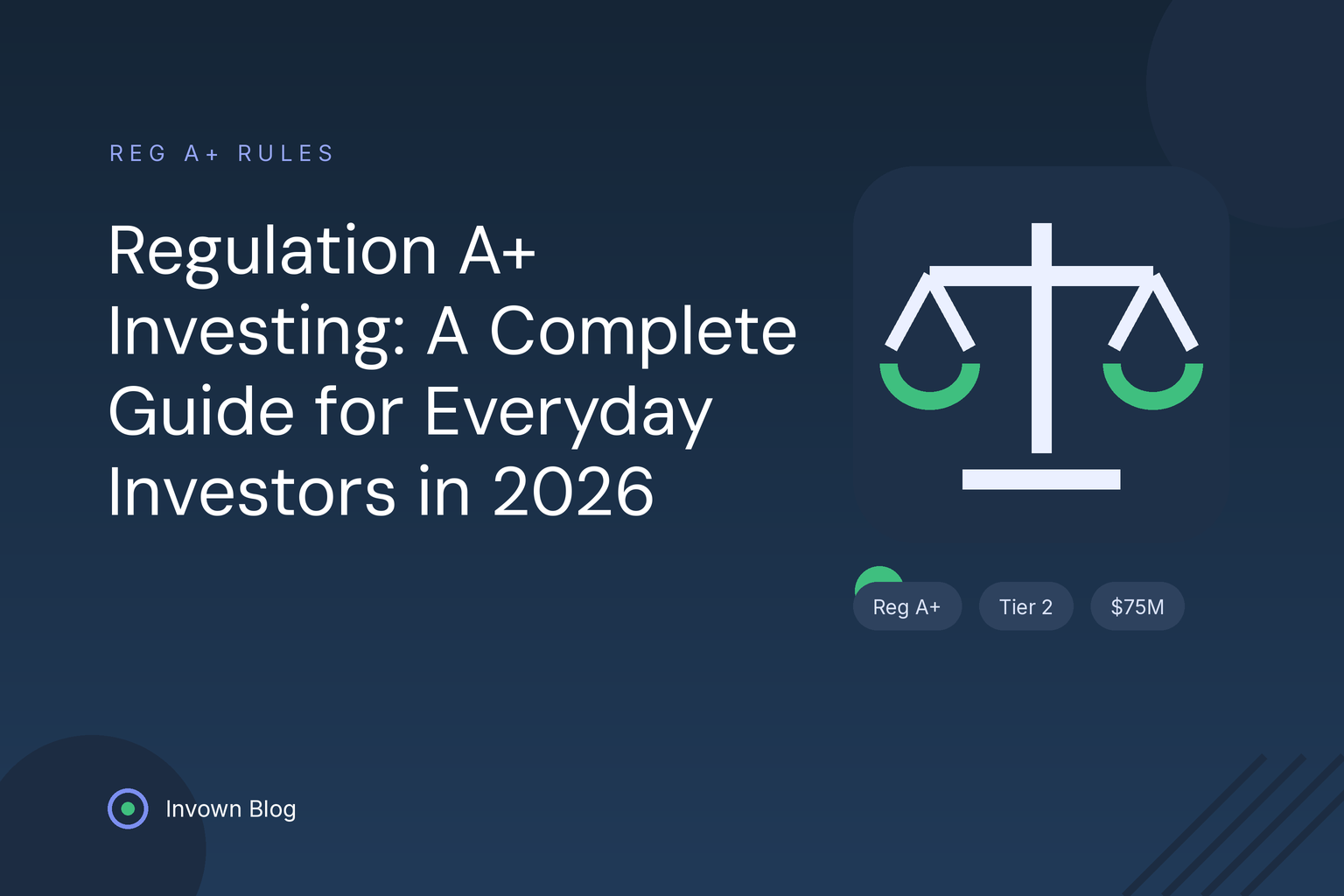 REG A+ RULES

Regulation A+ Investing: A Complete Guide for Everyday Investors in 2026

Reg A+

Tier 2

$75M

Invown Blog